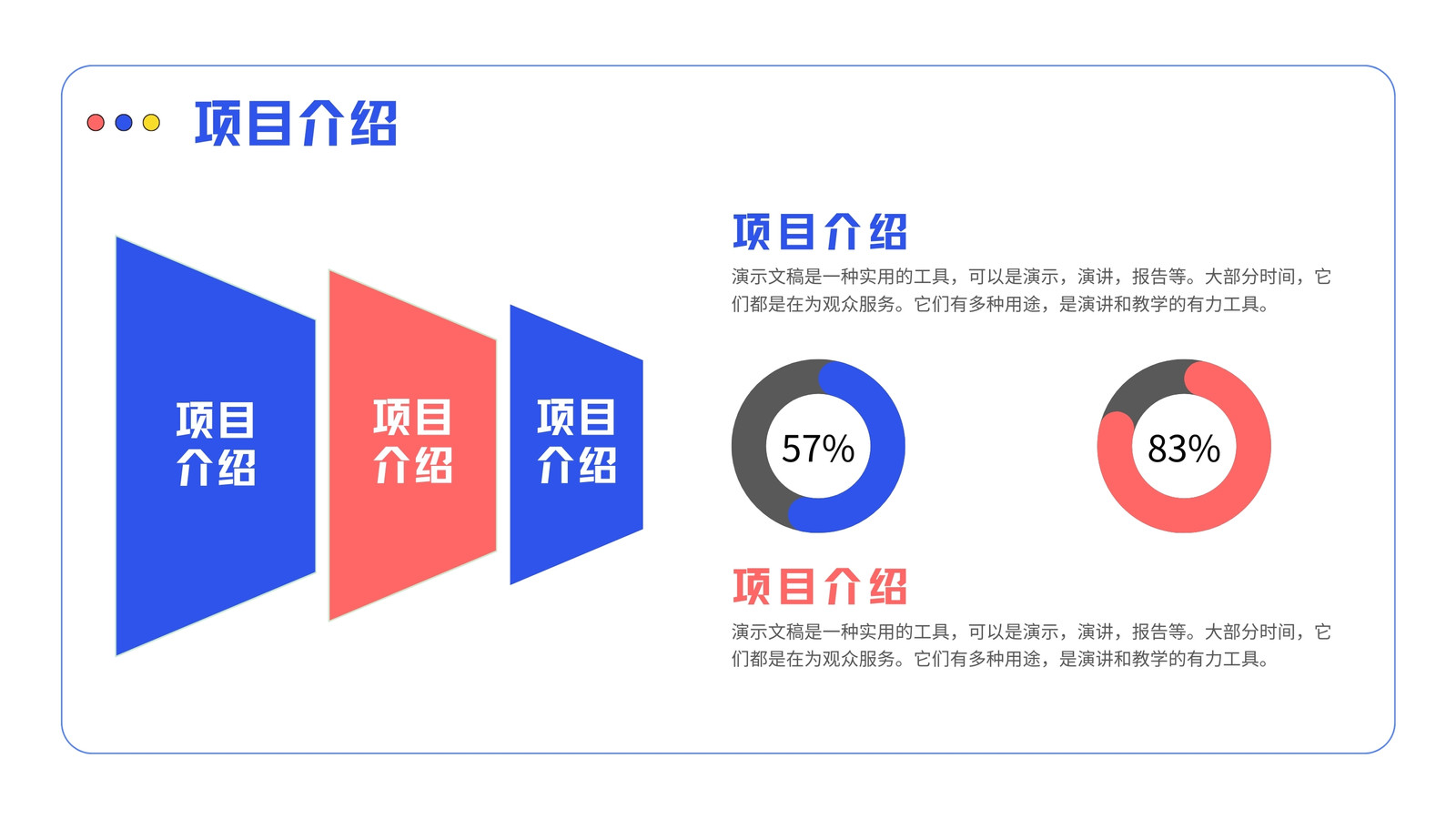 项目介绍

项目
介绍

项目
介绍

项目
介绍

项目介绍

演示文稿是一种实用的工具，可以是演示，演讲，报告等。大部分时间，它们都是在为观众服务。它们有多种用途，是演讲和教学的有力工具。

57%

83%

项目介绍

演示文稿是一种实用的工具，可以是演示，演讲，报告等。大部分时间，它们都是在为观众服务。它们有多种用途，是演讲和教学的有力工具。